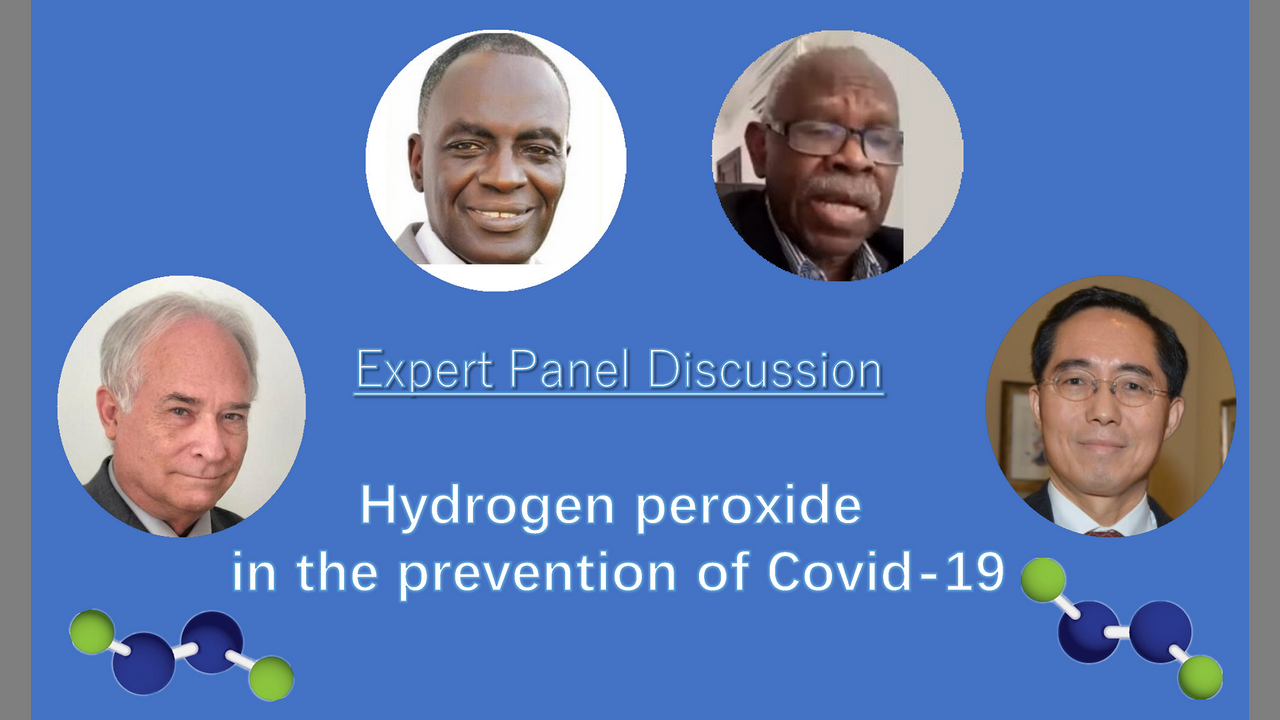 Expert Panel Discussion

Hydrogen peroxide in the prevention of Covid-19